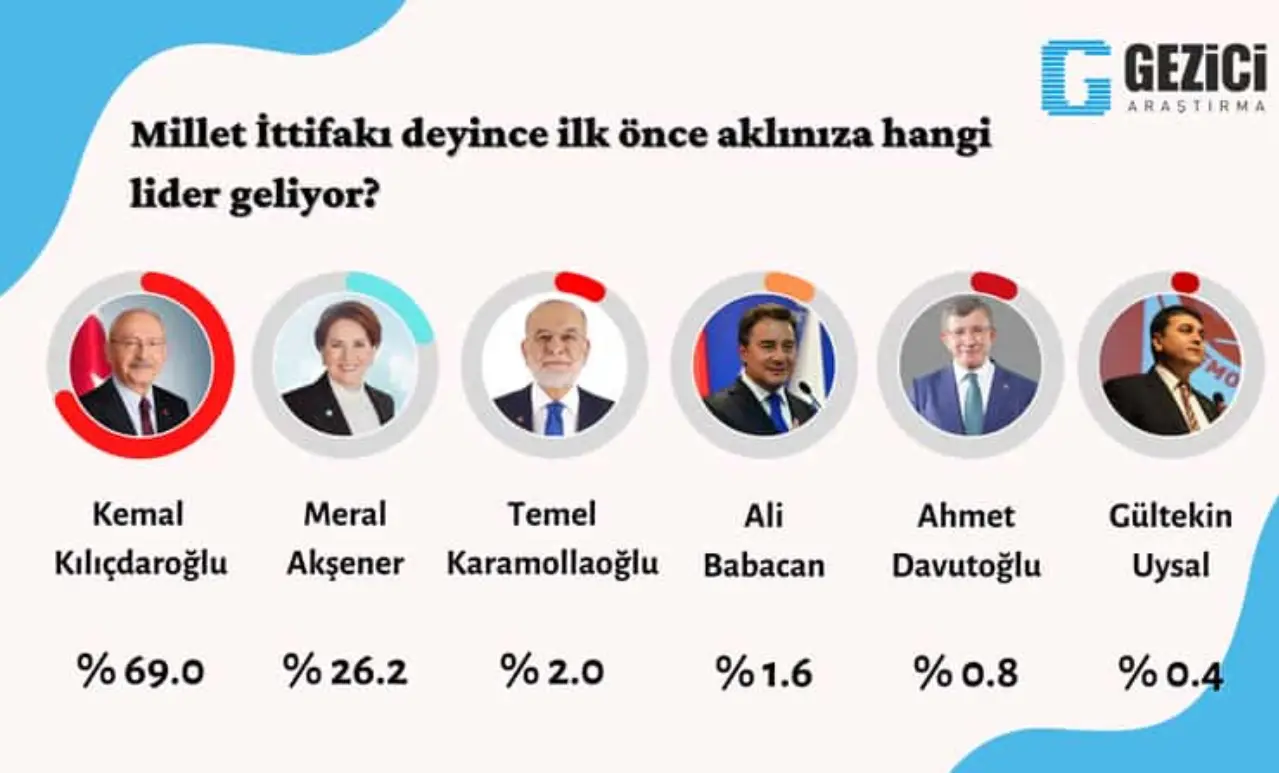 GEZİCİ
ARAŞTIRMA

Millet İttifakı deyince ilk önce aklınıza hangi lider geliyor?

Kemal Kılıçdaroğlu
% 69.0

Meral Akşener
% 26.2

Temel Karamollaoğlu
% 2.0

Ali Babacan
% 1.6

Ahmet Davutoğlu
% 0.8

Gültekin Uysal
% 0.4